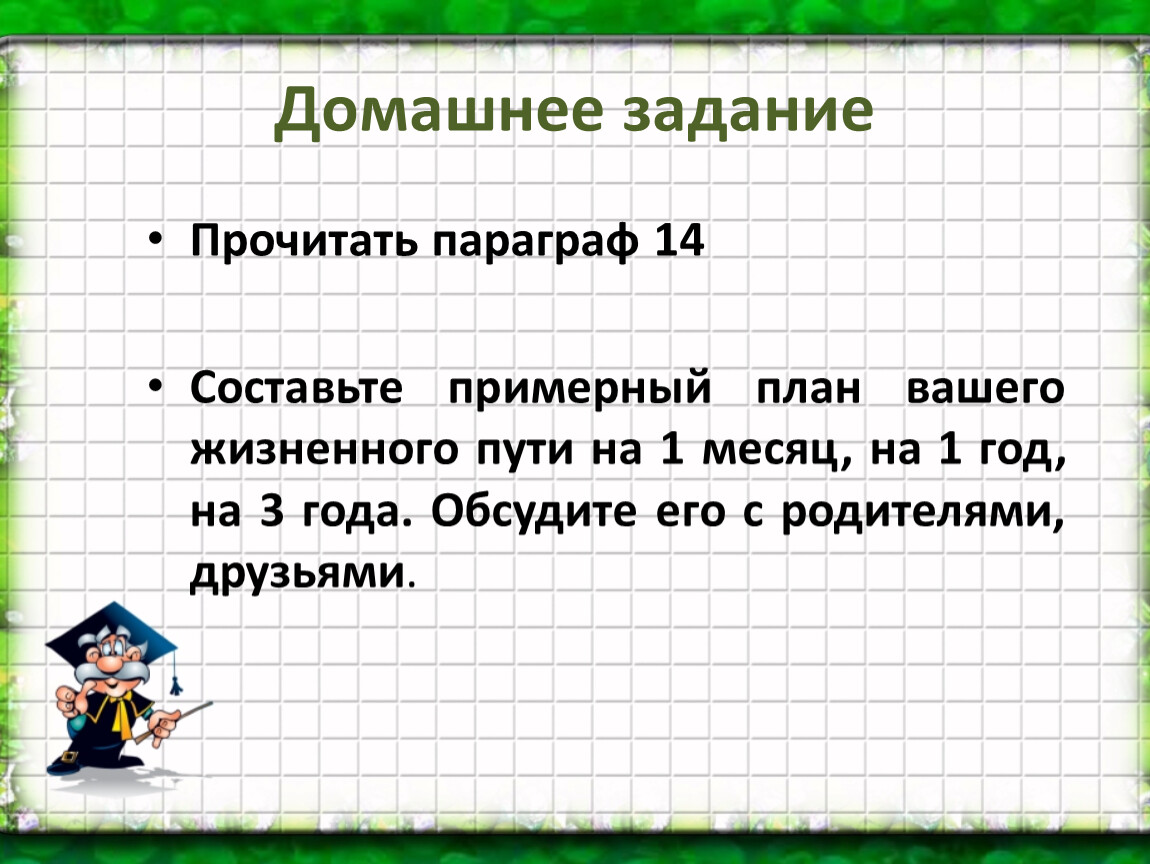 Домашнее задание

• Прочитать параграф 14

• Составьте примерный план вашего жизненного пути на 1 месяц, на 1 год, на 3 года. Обсудите его с родителями, друзьями.